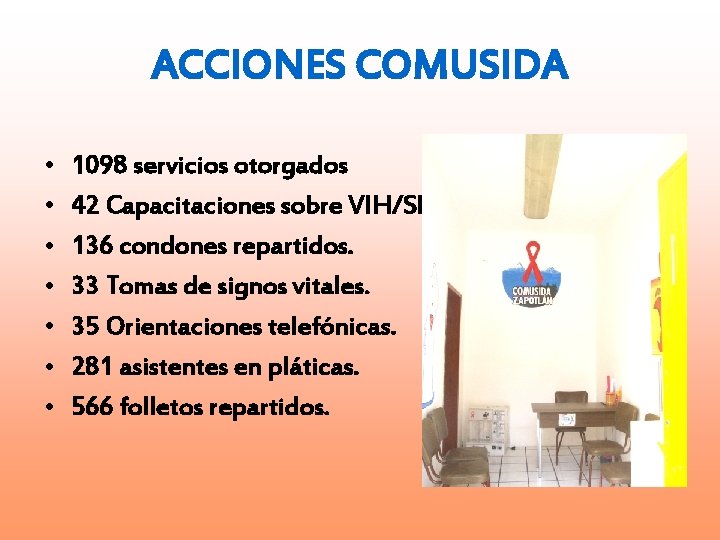 ACCIONES COMUSIDA

• 1098 servicios otorgados
• 42 Capacitaciones sobre VIH/SI
• 136 condones repartidos.
• 33 Tomas de signos vitales.
• 35 Orientaciones telefónicas.
• 281 asistentes en pláticas.
• 566 folletos repartidos.

COMUSIDA ZAPOTLÁN